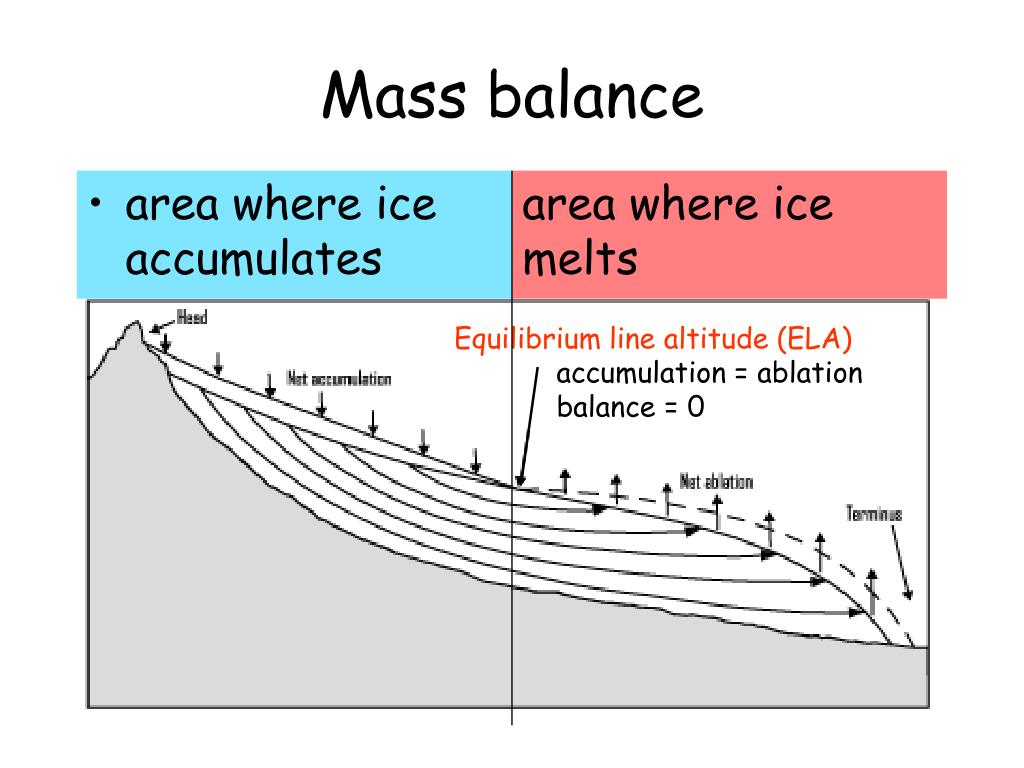 Mass balance

• area where ice accumulates

area where ice melts

Head

Net accumulation

Equilibrium line altitude (ELA)
accumulation = ablation
balance = 0

Net ablation

Terminus